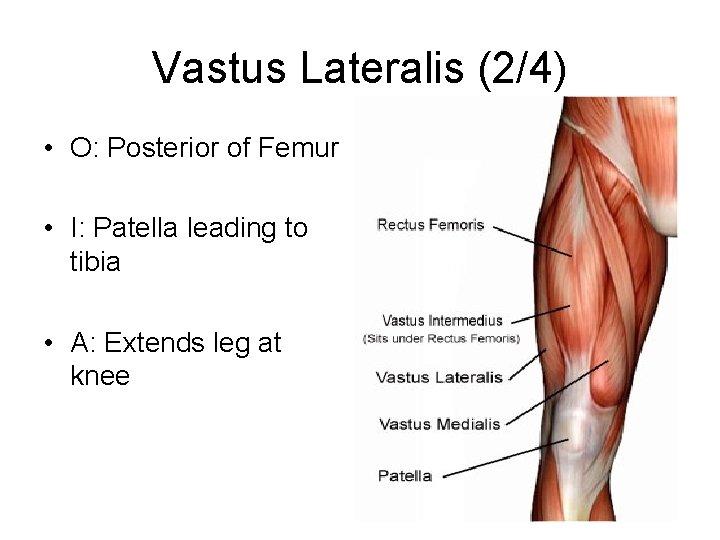 Vastus Lateralis (2/4)

• O: Posterior of Femur

• I: Patella leading to tibia

• A: Extends leg at knee

Rectus Femoris

Vastus Intermedius
(Sits under Rectus Femoris)

Vastus Lateralis

Vastus Medialis

Patella